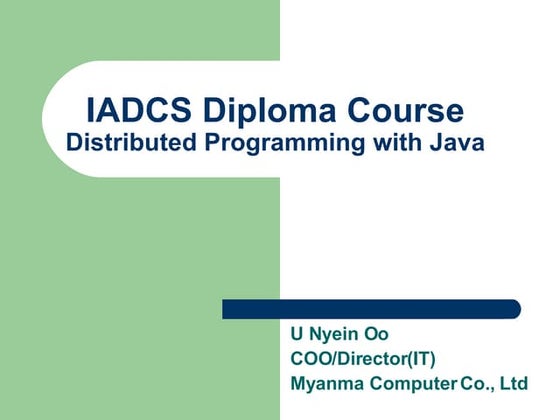 IADCS Diploma Course
Distributed Programming with Java

U Nyein Oo
COO/Director(IT)
Myanma Computer Co., Ltd